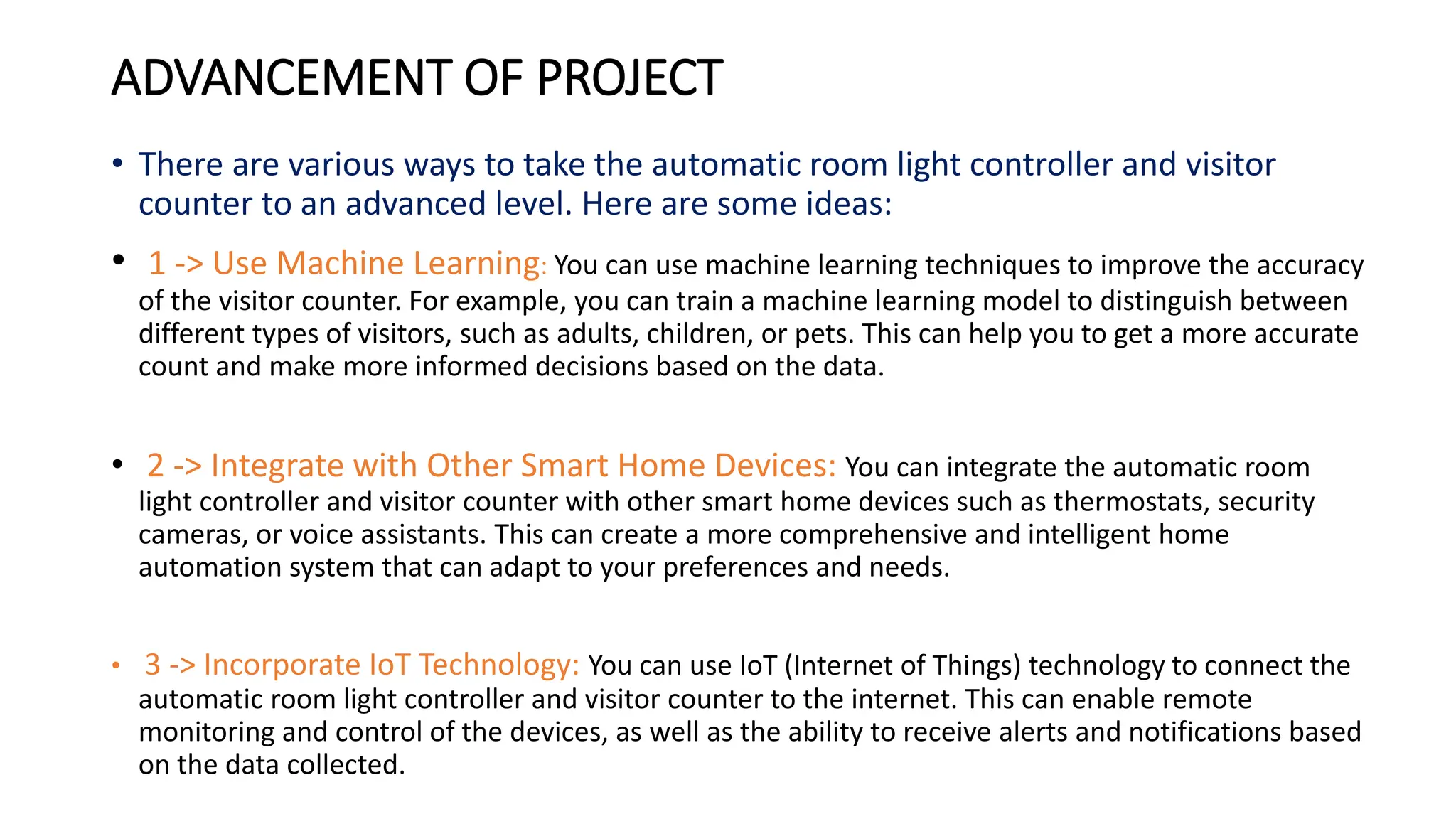 ADVANCEMENT OF PROJECT

• There are various ways to take the automatic room light controller and visitor counter to an advanced level. Here are some ideas:

• 1 -> Use Machine Learning: You can use machine learning techniques to improve the accuracy of the visitor counter. For example, you can train a machine learning model to distinguish between different types of visitors, such as adults, children, or pets. This can help you to get a more accurate count and make more informed decisions based on the data.

• 2 -> Integrate with Other Smart Home Devices: You can integrate the automatic room light controller and visitor counter with other smart home devices such as thermostats, security cameras, or voice assistants. This can create a more comprehensive and intelligent home automation system that can adapt to your preferences and needs.

• 3 -> Incorporate IoT Technology: You can use IoT (Internet of Things) technology to connect the automatic room light controller and visitor counter to the internet. This can enable remote monitoring and control of the devices, as well as the ability to receive alerts and notifications based on the data collected.